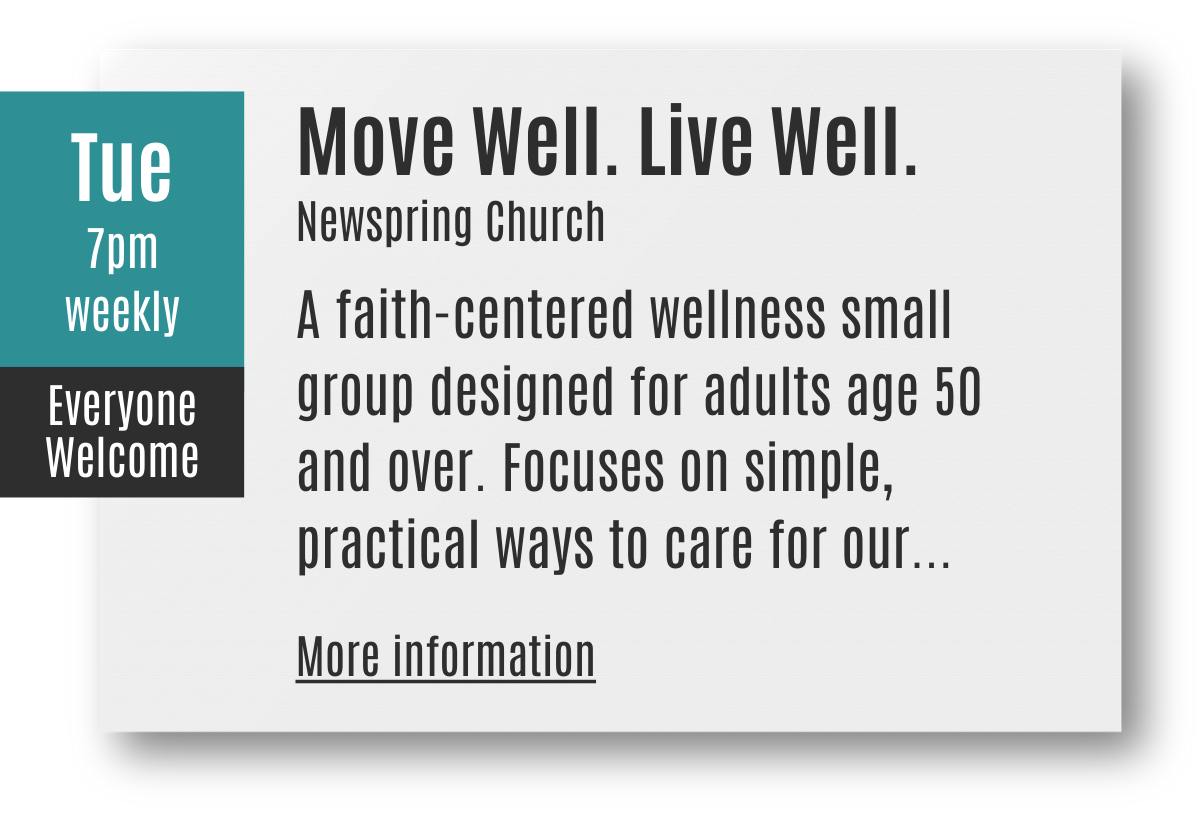 Tue
7pm
weekly

Everyone Welcome

Move Well. Live Well.
Newspring Church

A faith-centered wellness small group designed for adults age 50 and over. Focuses on simple, practical ways to care for our...

More information